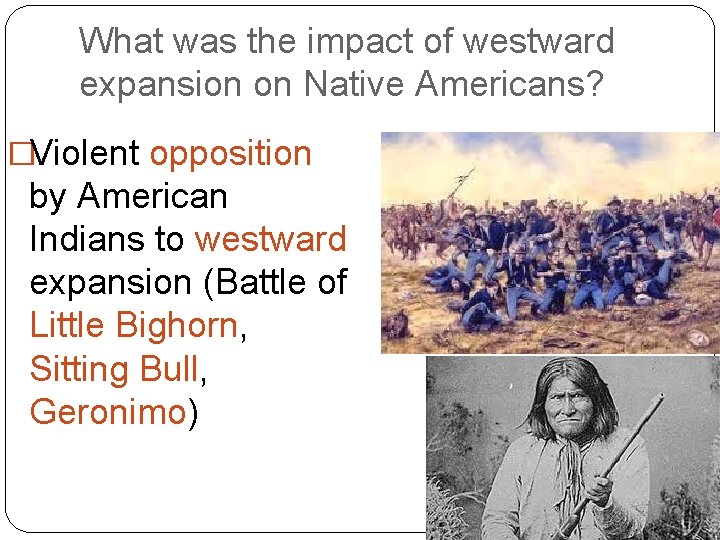 What was the impact of westward expansion on Native Americans?

□Violent opposition by American Indians to westward expansion (Battle of Little Bighorn, Sitting Bull, Geronimo)